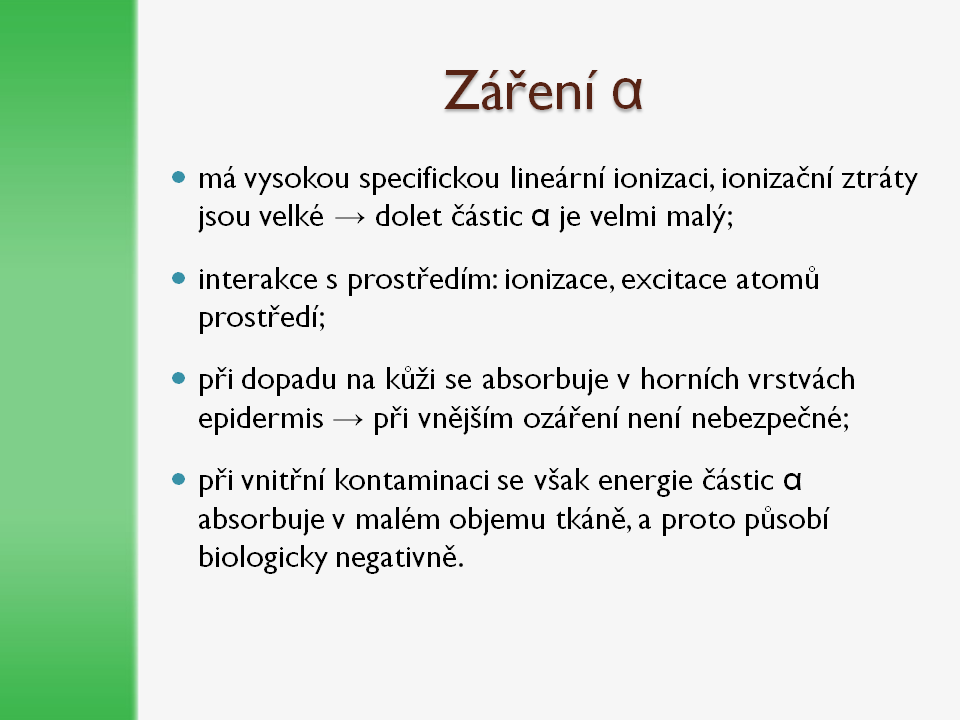 Záření α

- má vysokou specifickou lineární ionizaci, ionizační ztráty jsou velké → dolet částic α je velmi malý;

- interakce s prostředím: ionizace, excitace atomů prostředí;

- při dopadu na kůži se absorbuje v horních vrstvách epidermis → při vnějším ozáření není nebezpečné;

- při vnitřní kontaminaci se však energie částic α absorbuje v malém objemu tkáně, a proto působí biologicky negativně.